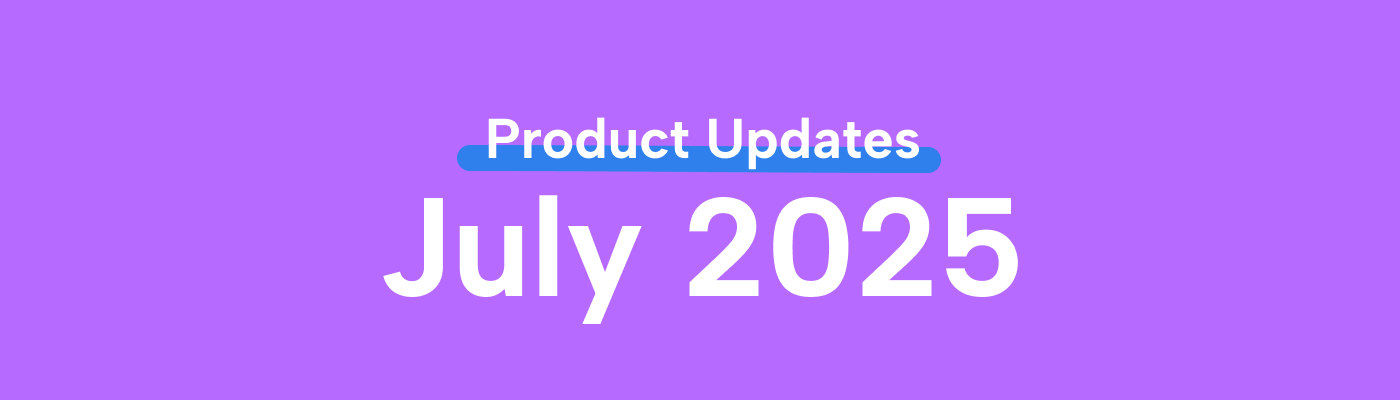 Product Updates
July 2025